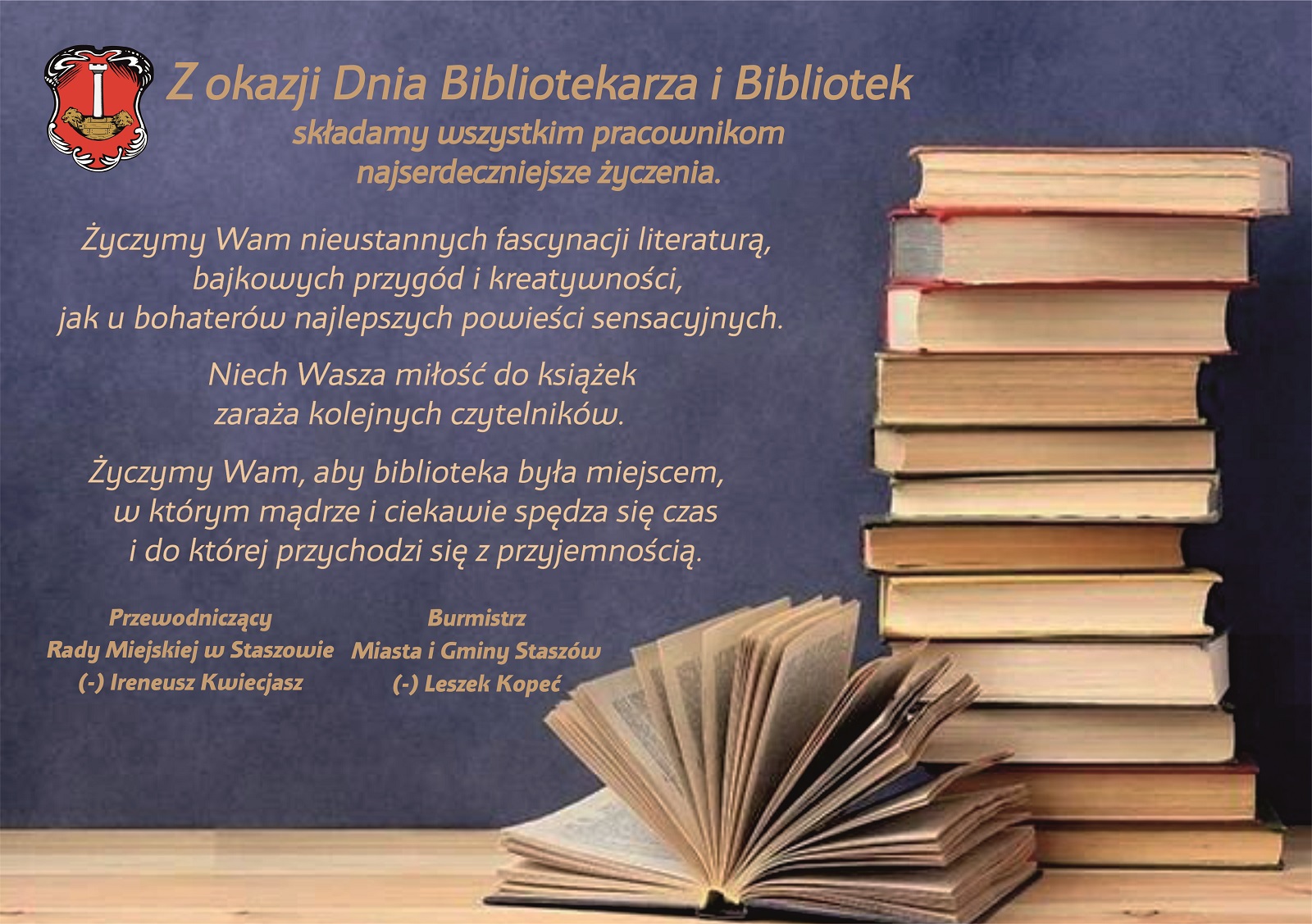 Z okazji Dnia Bibliotekarza i Bibliotek
składamy wszystkim pracownikom
najserdeczniejsze życzenia.

Życzymy Wam nieustannych fascynacji literaturą,
bajkowych przygód i kreatywności,
jak u bohaterów najlepszych powieści sensacyjnych.

Niech Wasza miłość do książek
zaraża kolejnych czytelników.

Życzymy Wam, aby biblioteka była miejscem,
w którym mądrze i ciekawie spędza się czas
i do której przychodzi się z przyjemnością.

Przewodniczący
Rady Miejskiej w Staszowie
(-) Ireneusz Kwiecjasz

Burmistrz
Miasta i Gminy Staszów
(-) Leszek Kopeć